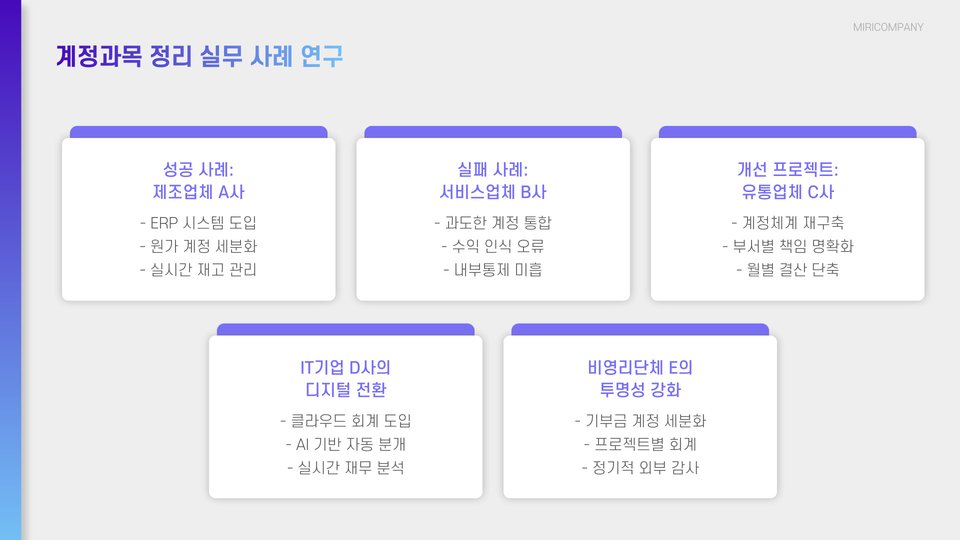 MIRICOMPANY

계정과목 정리 실무 사례 연구

성공 사례:
제조업체 A사
- ERP 시스템 도입
- 원가 계정 세분화
- 실시간 재고 관리

실패 사례:
서비스업체 B사
- 과도한 계정 통합
- 수익 인식 오류
- 내부통제 미흡

개선 프로젝트:
유통업체 C사
- 계정체계 재구축
- 부서별 책임 명확화
- 월별 결산 단축

IT기업 D사의
디지털 전환
- 클라우드 회계 도입
- AI 기반 자동 분개
- 실시간 재무 분석

비영리단체 E의
투명성 강화
- 기부금 계정 세분화
- 프로젝트별 회계
- 정기적 외부 감사